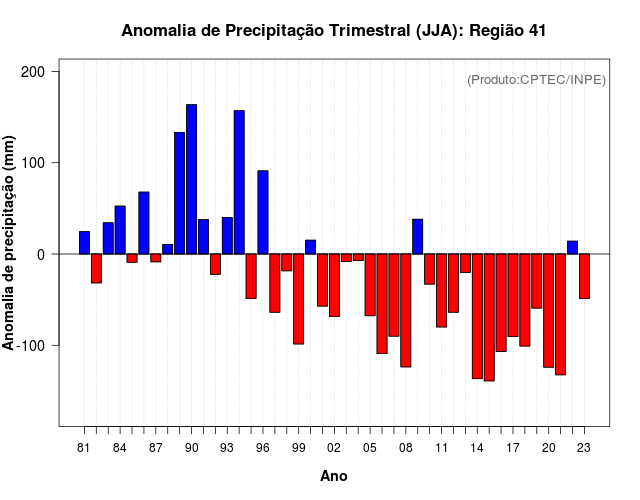 Anomalia de Precipitação Trimestral (JJA): Região 41

(Produto:CPTEC/INPE)

Anomalia de precipitação (mm)

200
100
0
-100

81 84 87 90 93 96 99 02 05 08 11 14 17 20 23

Ano